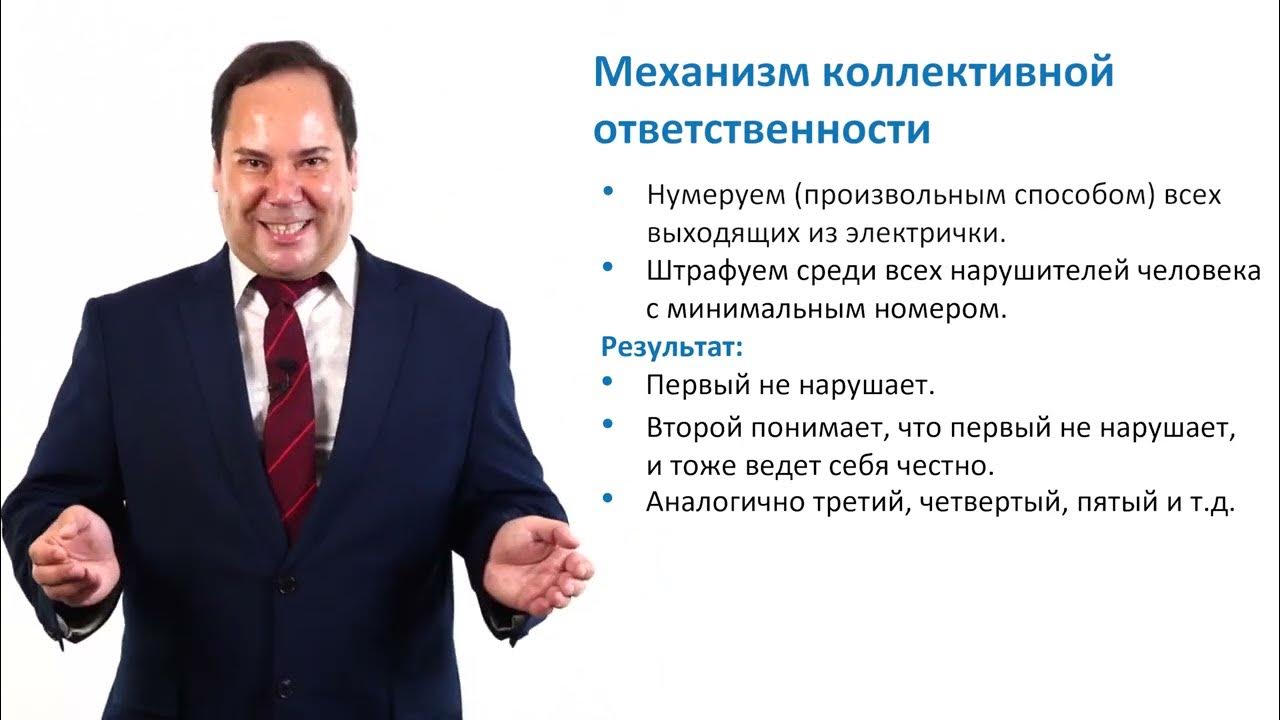 Механизм коллективной ответственности

• Нумеруем (произвольным способом) всех выходящих из электрички.
• Штрафуем среди всех нарушителей человека с минимальным номером.

Результат:

• Первый не нарушает.
• Второй понимает, что первый не нарушает, и тоже ведет себя честно.
• Аналогично третий, четвертый, пятый и т.д.